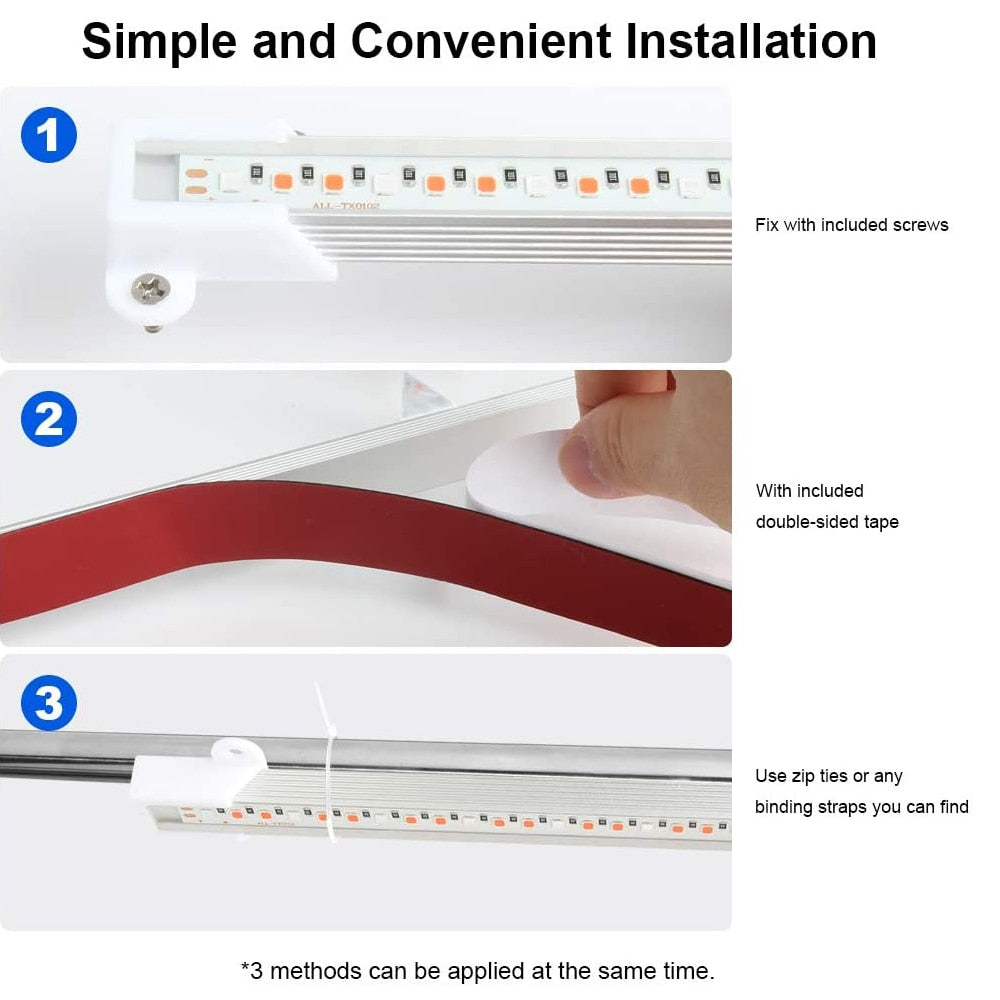 Simple and Convenient Installation

1

ALL-TX0102

Fix with included screws

2

With included double-sided tape

3

Use zip ties or any binding straps you can find

*3 methods can be applied at the same time.